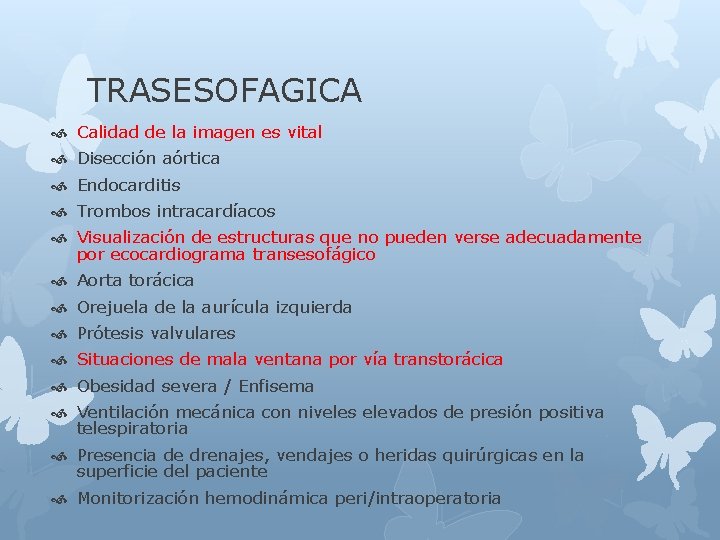 TRASESOFAGICA

Calidad de la imagen es vital
Disección aórtica
Endocarditis
Trombos intracardíacos
Visualización de estructuras que no pueden verse adecuadamente por ecocardiograma transesofágico
Aorta torácica
Orejuela de la aurícula izquierda
Prótesis valvulares
Situaciones de mala ventana por vía transtorácica
Obesidad severa / Enfisema
Ventilación mecánica con niveles elevados de presión positiva telespiratoria
Presencia de drenajes, vendajes o heridas quirúrgicas en la superficie del paciente
Monitorización hemodinámica peri/intraoperatoria